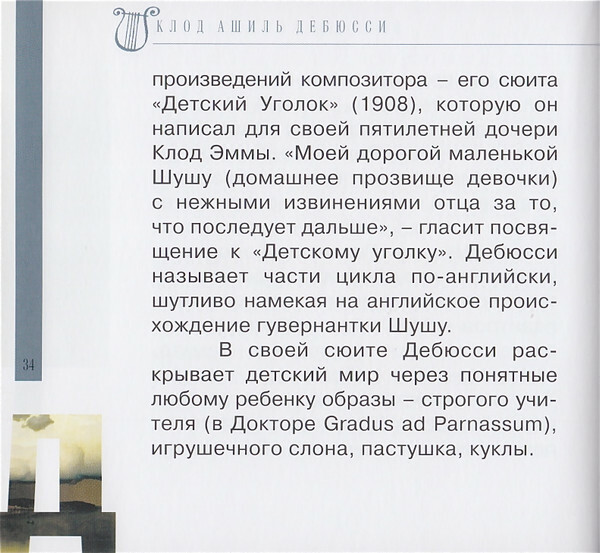 КЛОД АШИЛЬ ДЕБЮССИ

произведений композитора – его сюита «Детский Уголок» (1908), которую он написал для своей пятилетней дочери Клод Эммы. «Моей дорогой маленькой Шушу (домашнее прозвище девочки) с нежными извинениями отца за то, что последует дальше», – гласит посвящение к «Детскому уголку». Дебюсси называет части цикла по-английски, шутливо намекая на английское происхождение гувернантки Шушу.

В своей сюите Дебюсси раскрывает детский мир через понятные любому ребенку образы – строгого учителя (в Докторе Gradus ad Parnassum), игрушечного слона, пастушка, куклы.

34